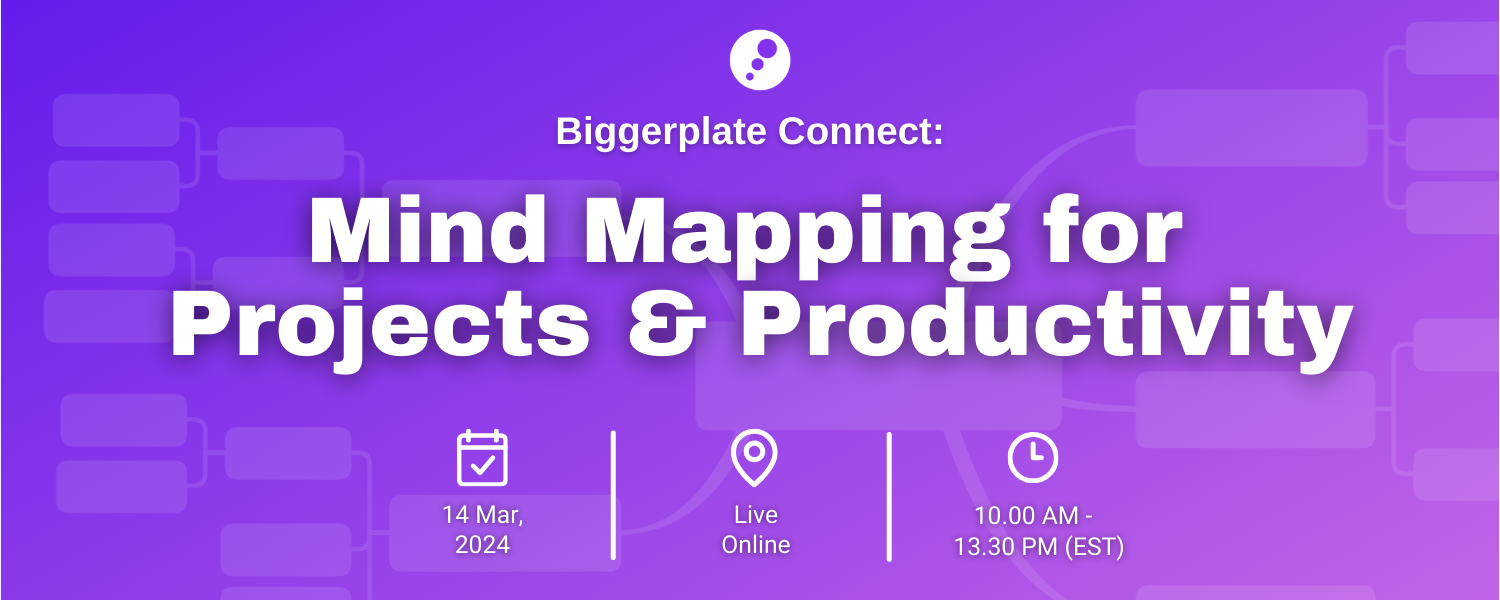 Biggerplate Connect:

Mind Mapping for Projects & Productivity

14 Mar, 2024

Live Online

10.00 AM - 13.30 PM (EST)